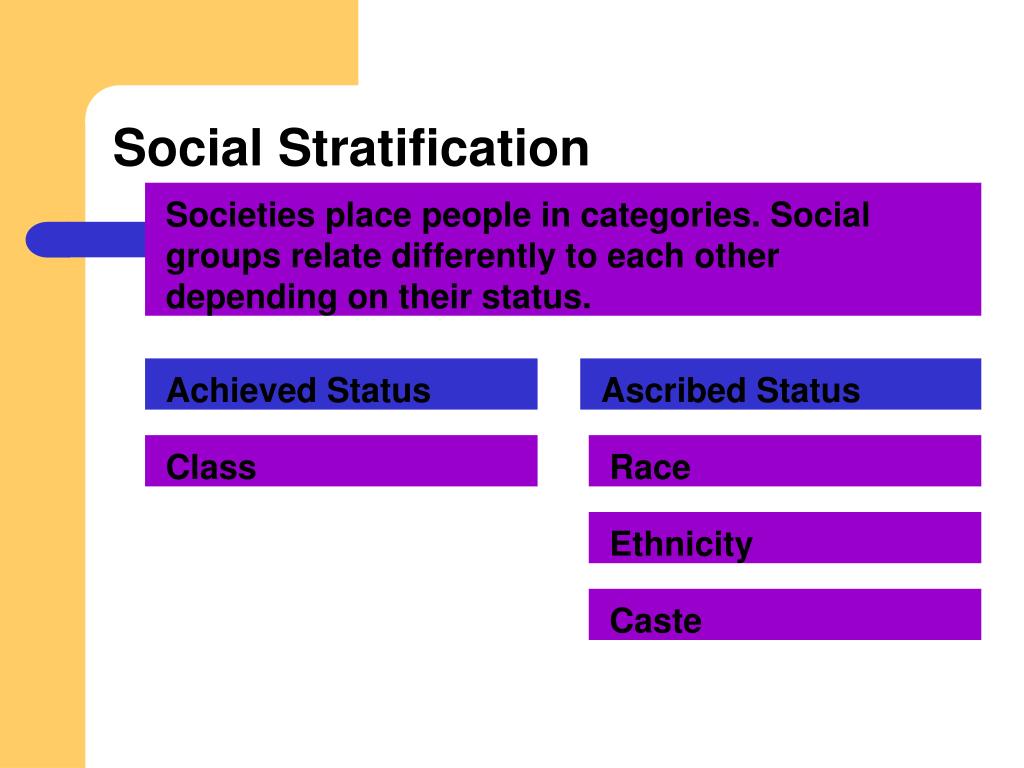 Social Stratification

Societies place people in categories. Social groups relate differently to each other depending on their status.

Achieved Status

Class

Ascribed Status

Race

Ethnicity

Caste